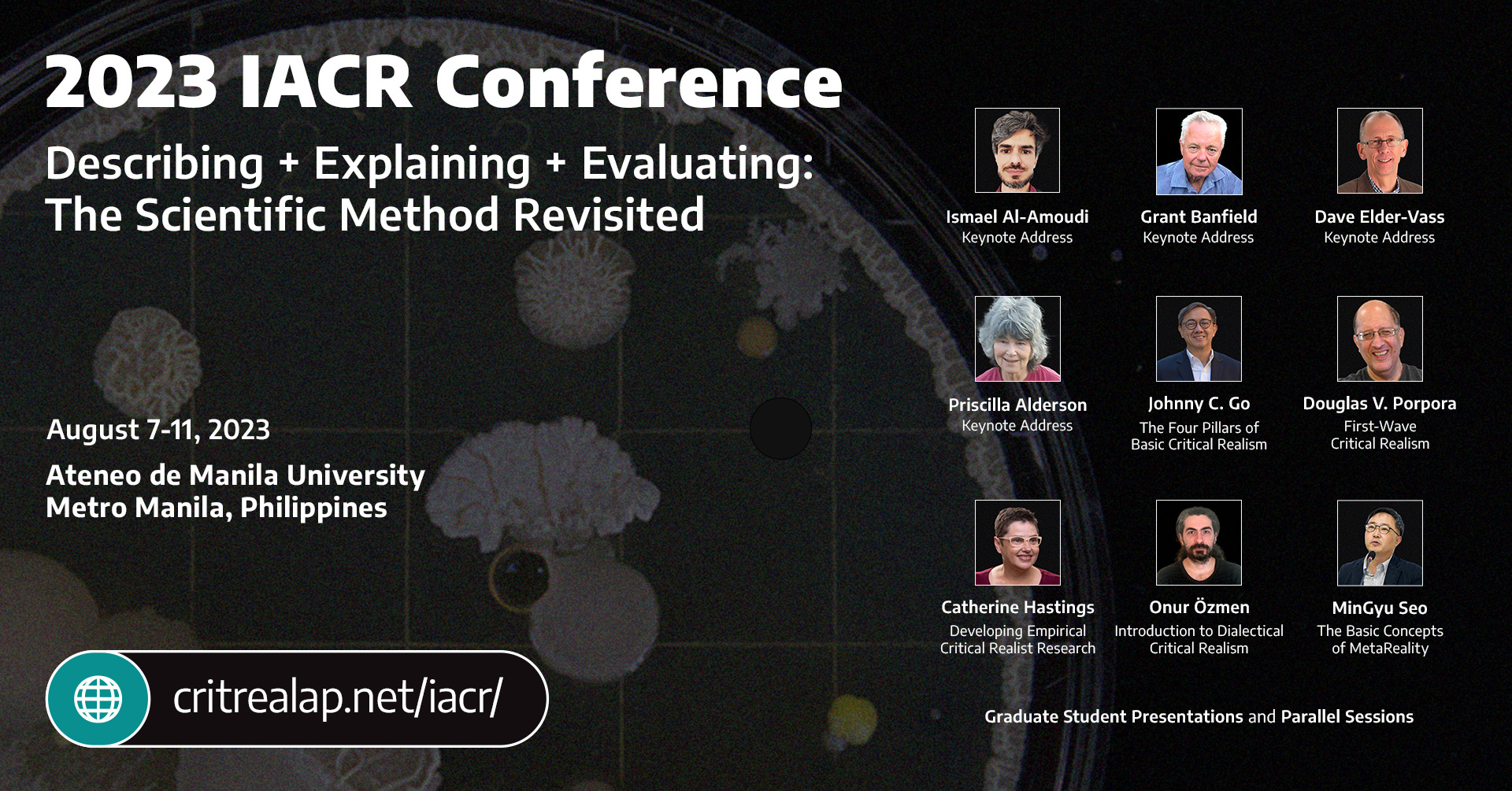 2023 IACR Conference

Describing + Explaining + Evaluating: The Scientific Method Revisited

August 7-11, 2023

Ateneo de Manila University
Metro Manila, Philippines

critrealap.net/iacr/

Ismael Al-Amoudi
Keynote Address

Grant Banfield
Keynote Address

Dave Elder-Vass
Keynote Address

Priscilla Alderson
Keynote Address

Johnny C. Go
The Four Pillars of Basic Critical Realism

Douglas V. Porpora
First-Wave Critical Realism

Catherine Hastings
Developing Empirical Critical Realist Research

Onur Özmen
Introduction to Dialectical Critical Realism

MinGyu Seo
The Basic Concepts of MetaReality

Graduate Student Presentations and Parallel Sessions